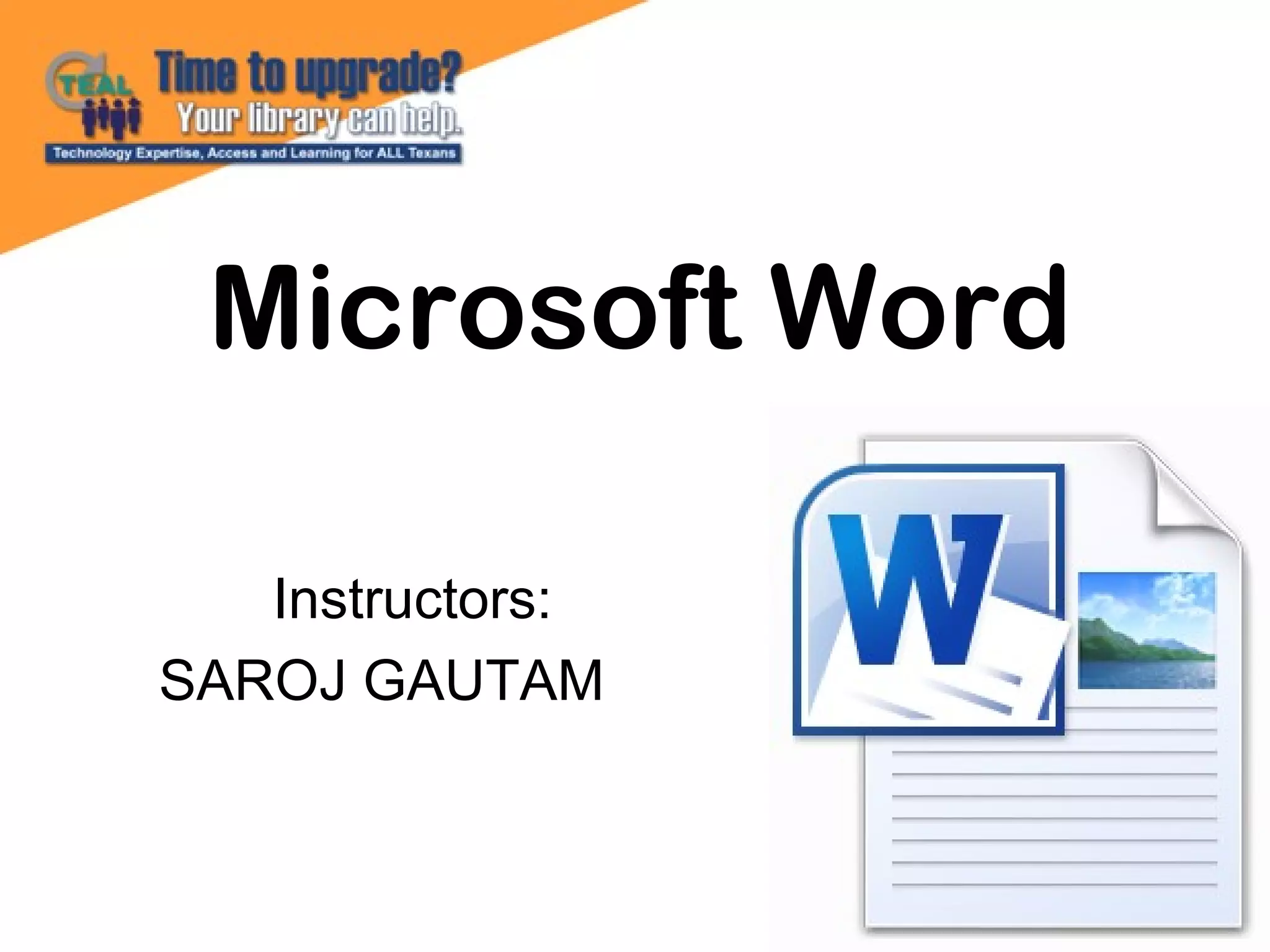 TEAL
Time to upgrade?
Your library can help.
Technology Expertise, Access and Learning for ALL Texans

Microsoft Word

Instructors:
SAROJ GAUTAM

W